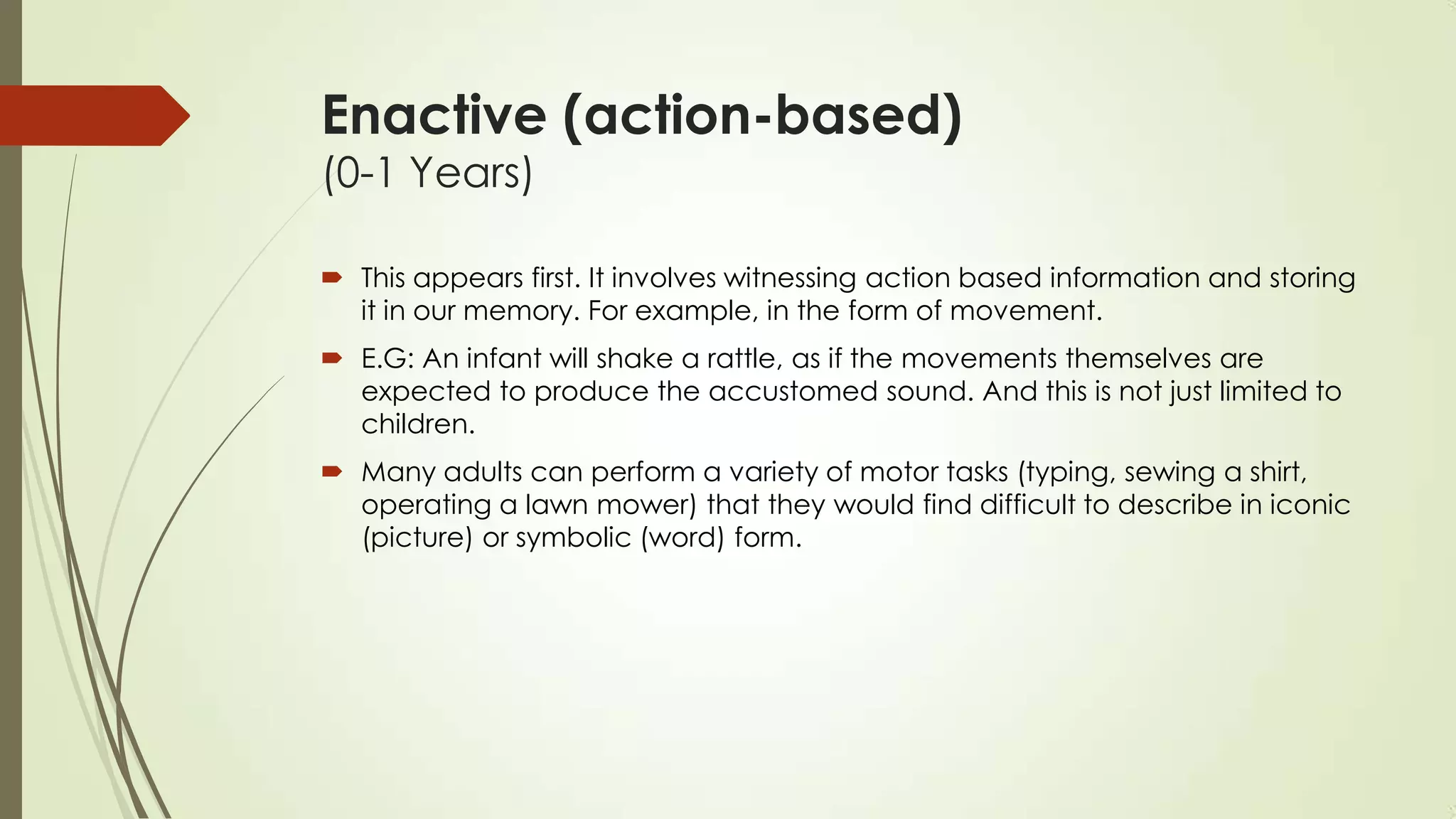 Enactive (action-based)
(0-1 Years)

This appears first. It involves witnessing action based information and storing it in our memory. For example, in the form of movement.

E.G: An infant will shake a rattle, as if the movements themselves are expected to produce the accustomed sound. And this is not just limited to children.

Many adults can perform a variety of motor tasks (typing, sewing a shirt, operating a lawn mower) that they would find difficult to describe in iconic (picture) or symbolic (word) form.